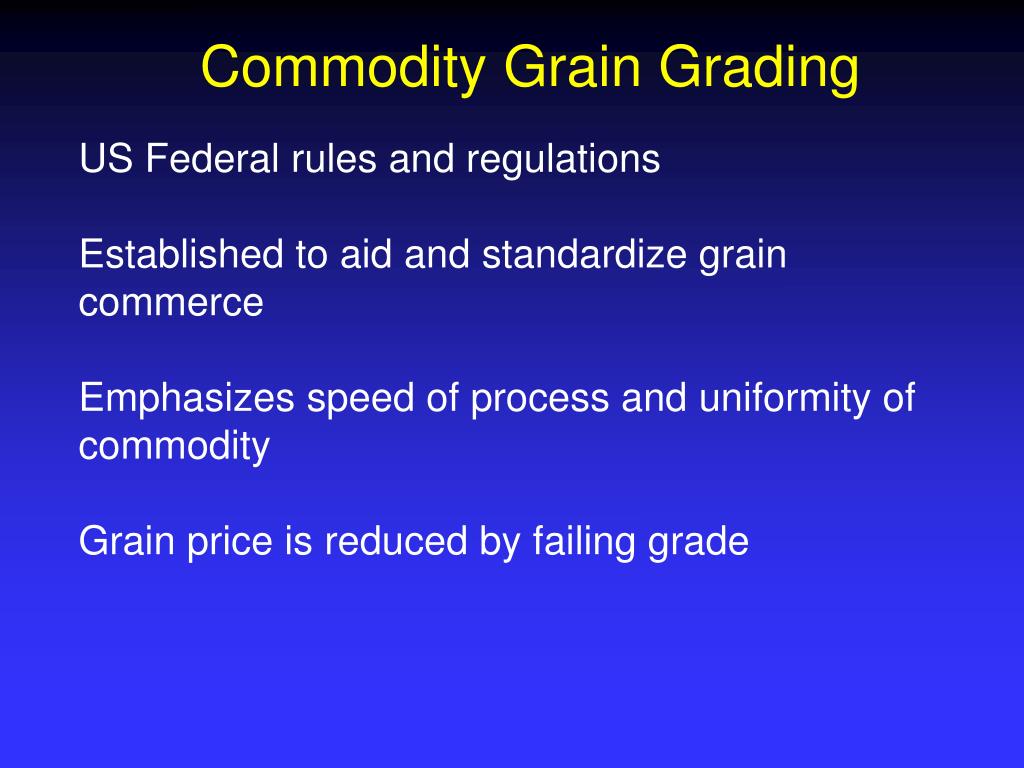 Commodity Grain Grading

US Federal rules and regulations

Established to aid and standardize grain commerce

Emphasizes speed of process and uniformity of commodity

Grain price is reduced by failing grade